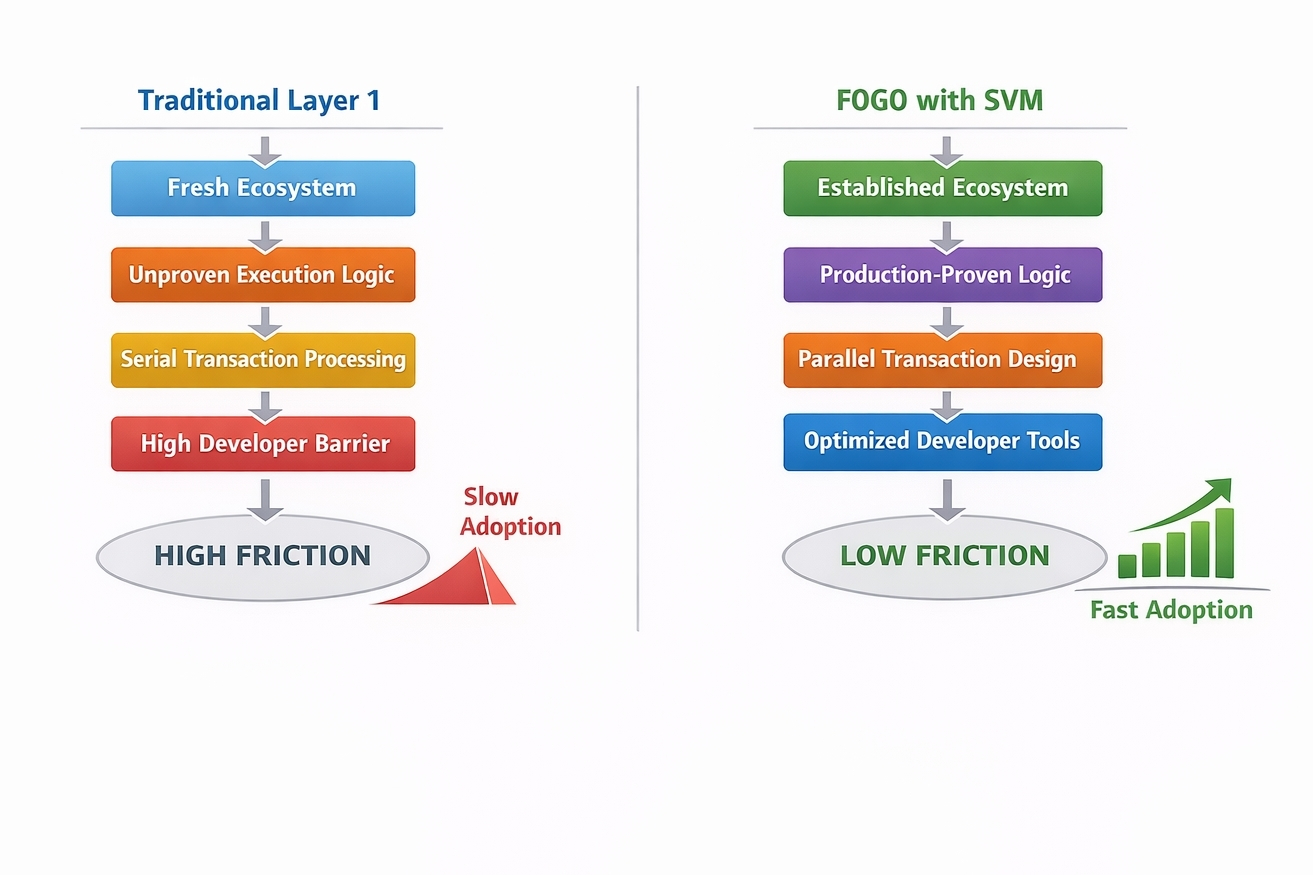 Traditional Layer 1

Fresh Ecosystem

Unproven Execution Logic

Serial Transaction Processing

High Developer Barrier

HIGH FRICTION

Slow Adoption

FOGO with SVM

Established Ecosystem

Production-Proven Logic

Parallel Transaction Design

Optimized Developer Tools

LOW FRICTION

Fast Adoption